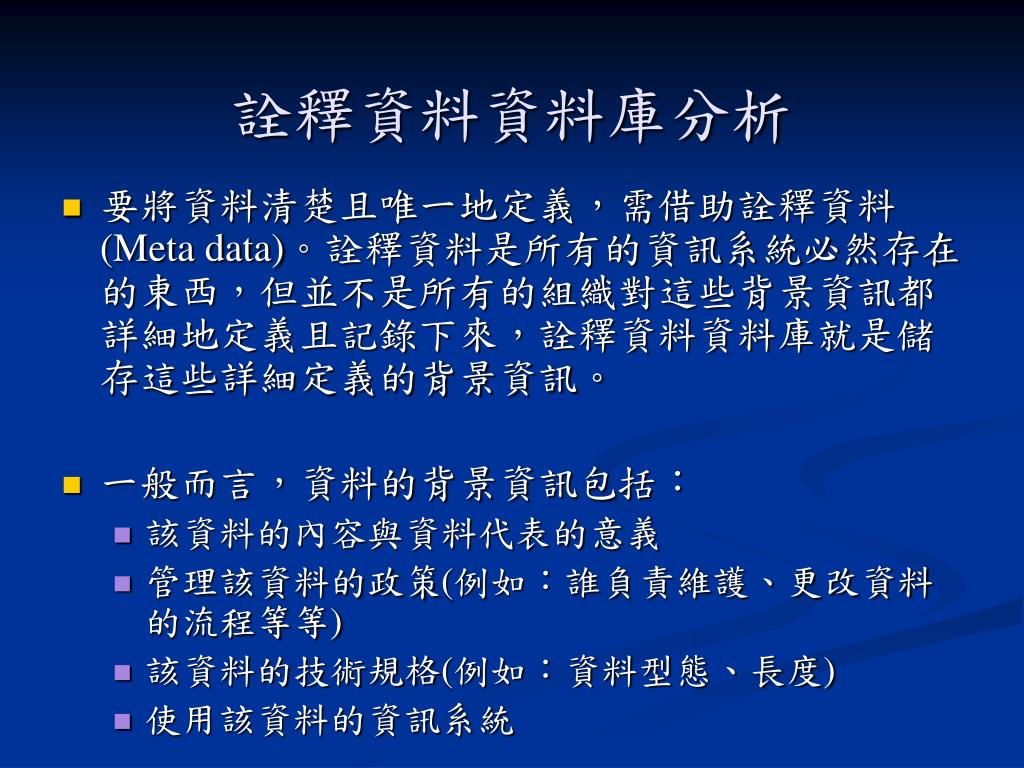 詮釋資料資料庫分析

要將資料清楚且唯一地定義，需借助詮釋資料(Meta data)。詮釋資料是所有的資訊系統必然存在的東西，但並不是所有的組織對這些背景資訊都詳細地定義且記錄下來，詮釋資料資料庫就是儲存這些詳細定義的背景資訊。

一般而言，資料的背景資訊包括：

該資料的內容與資料代表的意義

管理該資料的政策(例如：誰負責維護、更改資料的流程等等)

該資料的技術規格(例如：資料型態、長度)

使用該資料的資訊系統